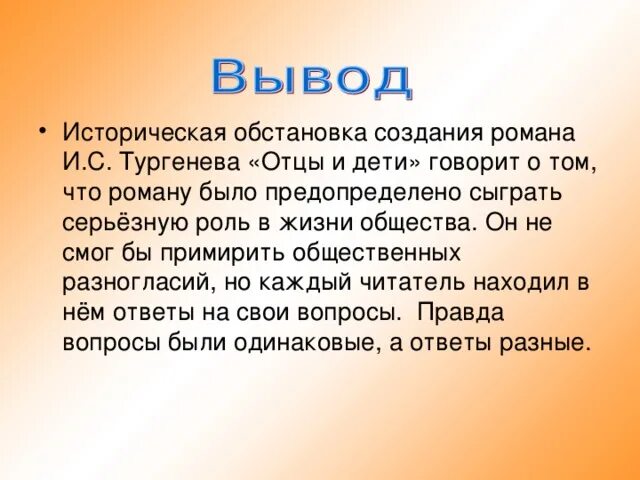 Вывод

• Историческая обстановка создания романа И.С. Тургенева «Отцы и дети» говорит о том, что роману было предопределено сыграть серьёзную роль в жизни общества. Он не смог бы примирить общественных разногласий, но каждый читатель находил в нём ответы на свои вопросы. Правда вопросы были одинаковые, а ответы разные.